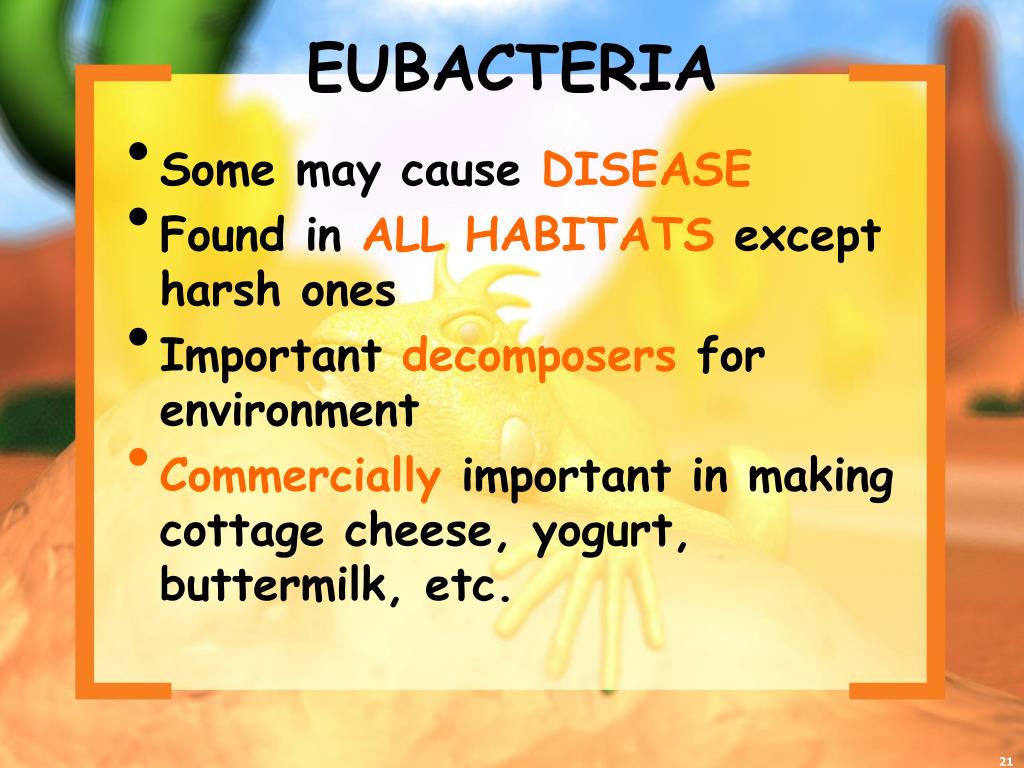 EUBACTERIA

• Some may cause DISEASE
• Found in ALL HABITATS except harsh ones
• Important decomposers for environment
• Commercially important in making cottage cheese, yogurt, buttermilk, etc.

21